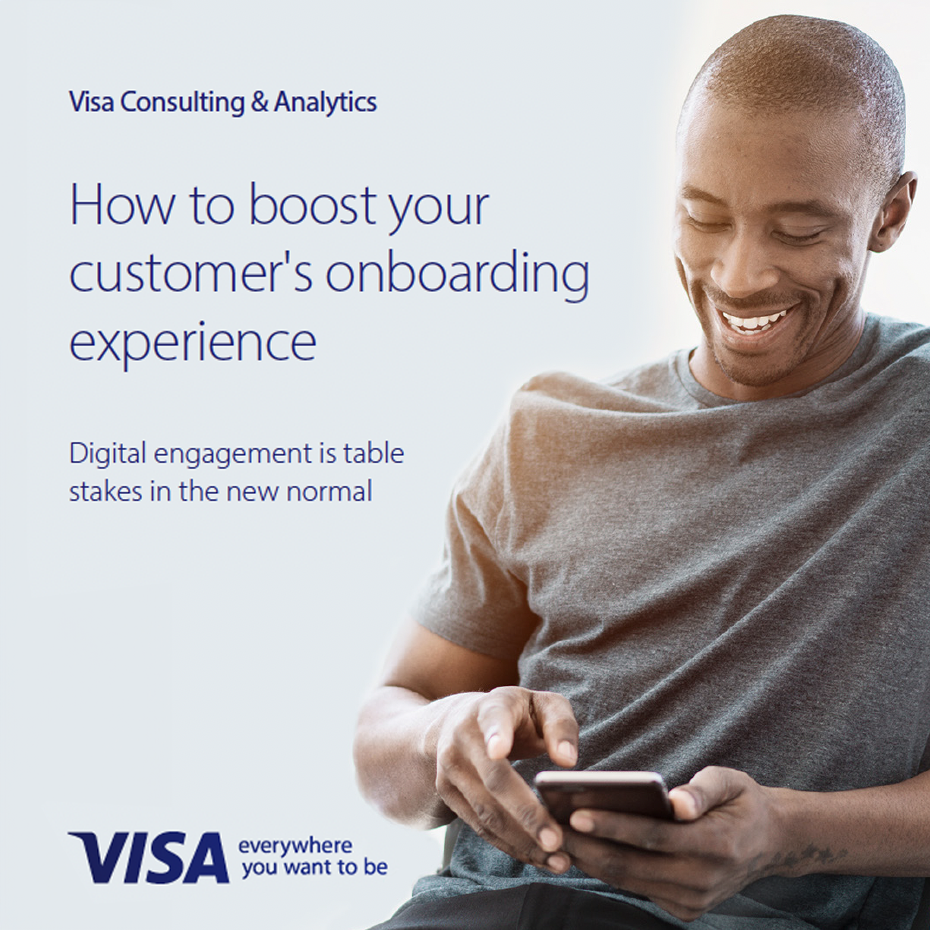 Visa Consulting & Analytics

How to boost your customer's onboarding experience

Digital engagement is table stakes in the new normal

VISA everywhere you want to be